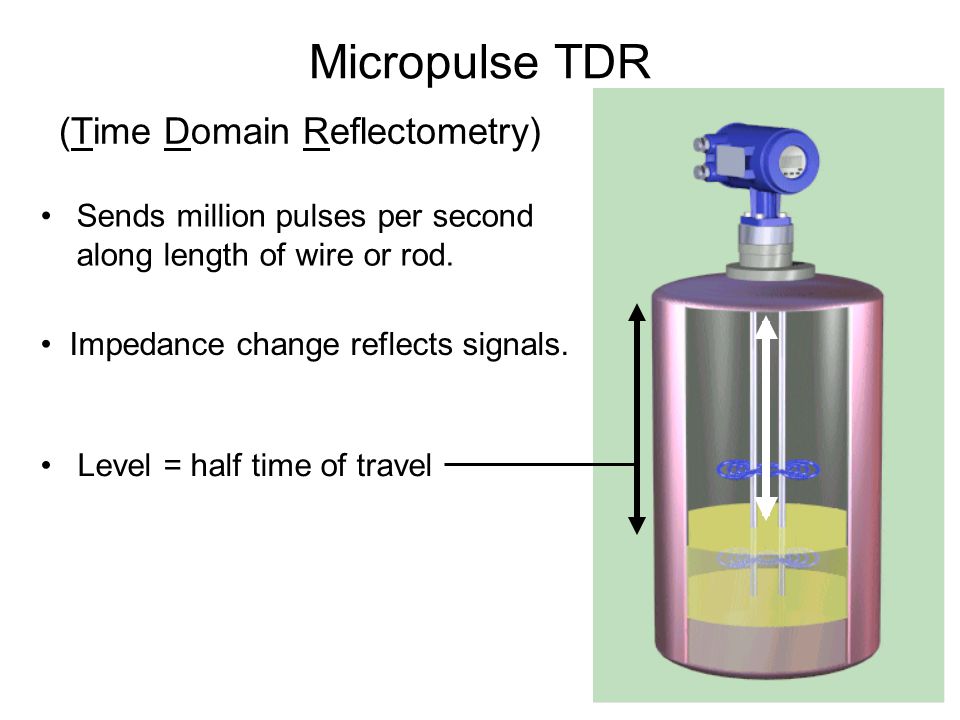 Micropulse TDR

(Time Domain Reflectometry)

• Sends million pulses per second along length of wire or rod.

• Impedance change reflects signals.

• Level = half time of travel